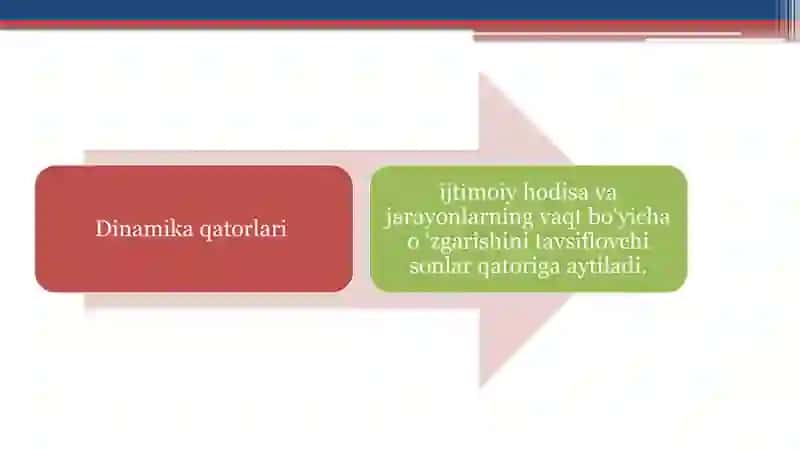 Dinamika qatorlari

ijtimoiy hodisa va jarayonlarning vaqt bo'yicha o 'zgarishini tavsiflovchi sonlar qatoriga aytiladi.